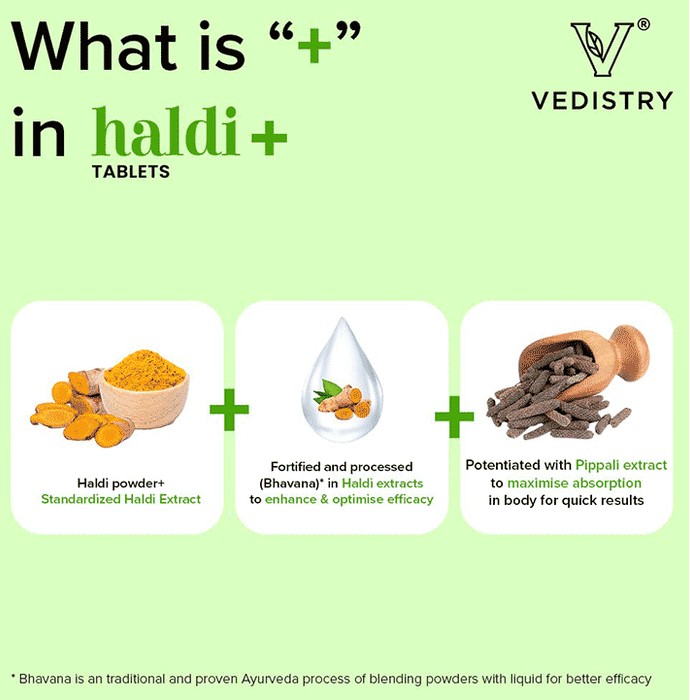 What is "+" in haldi+ TABLETS

V®
VEDISTRY

Haldi powder+
Standardized Haldi Extract

+

Fortified and processed (Bhavana)* in Haldi extracts to enhance & optimise efficacy

+

Potentiated with Pippali extract to maximise absorption in body for quick results

* Bhavana is an traditional and proven Ayurveda process of blending powders with liquid for better efficacy